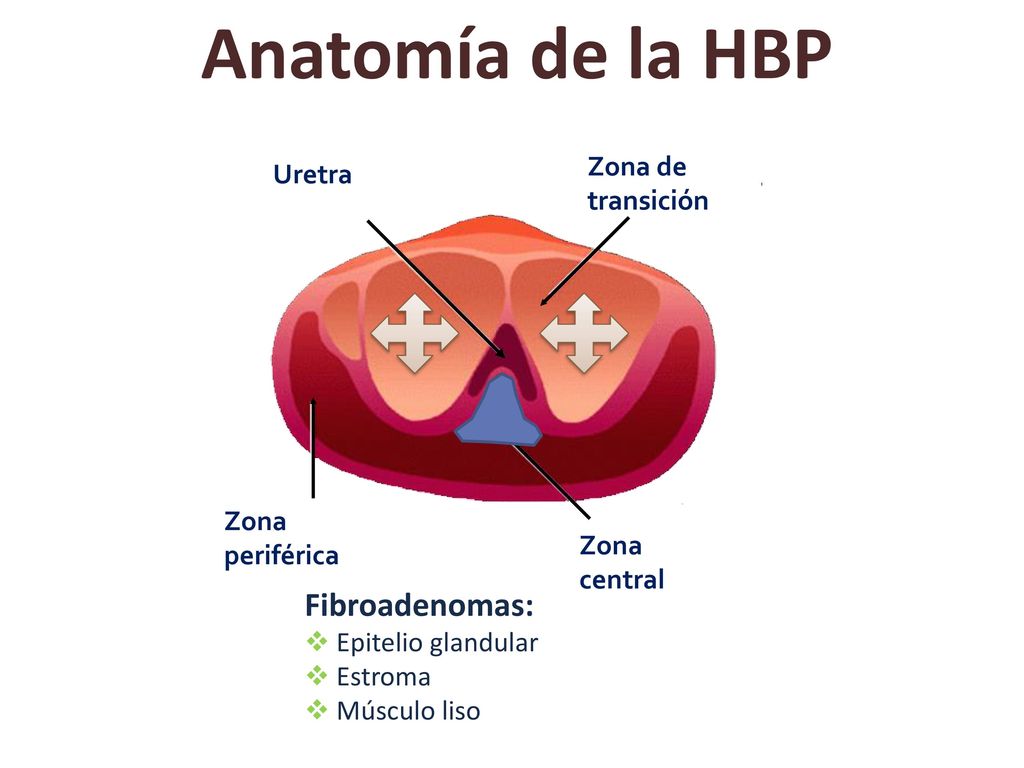 Anatomía de la HBP

Uretra

Zona de transición

Zona periférica

Zona central

Fibroadenomas:
❖ Epitelio glandular
❖ Estroma
❖ Músculo liso